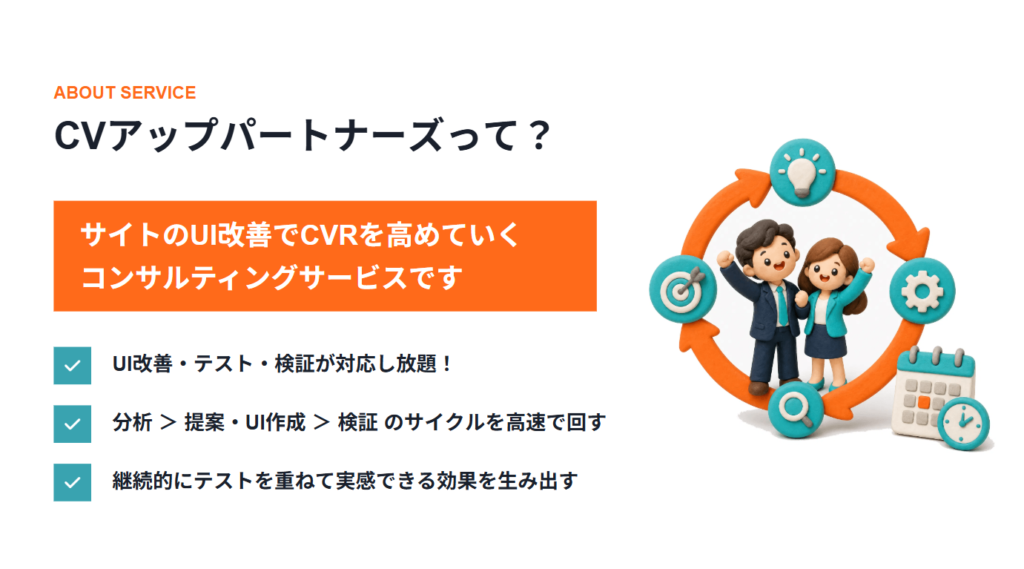 ABOUT SERVICE

CVアップパートナーズって？

サイトのUI改善でCVRを高めていく
コンサルティングサービスです

UI改善・テスト・検証が対応し放題！

分析 ＞ 提案・UI作成 ＞ 検証 のサイクルを高速で回す

継続的にテストを重ねて実感できる効果を生み出す